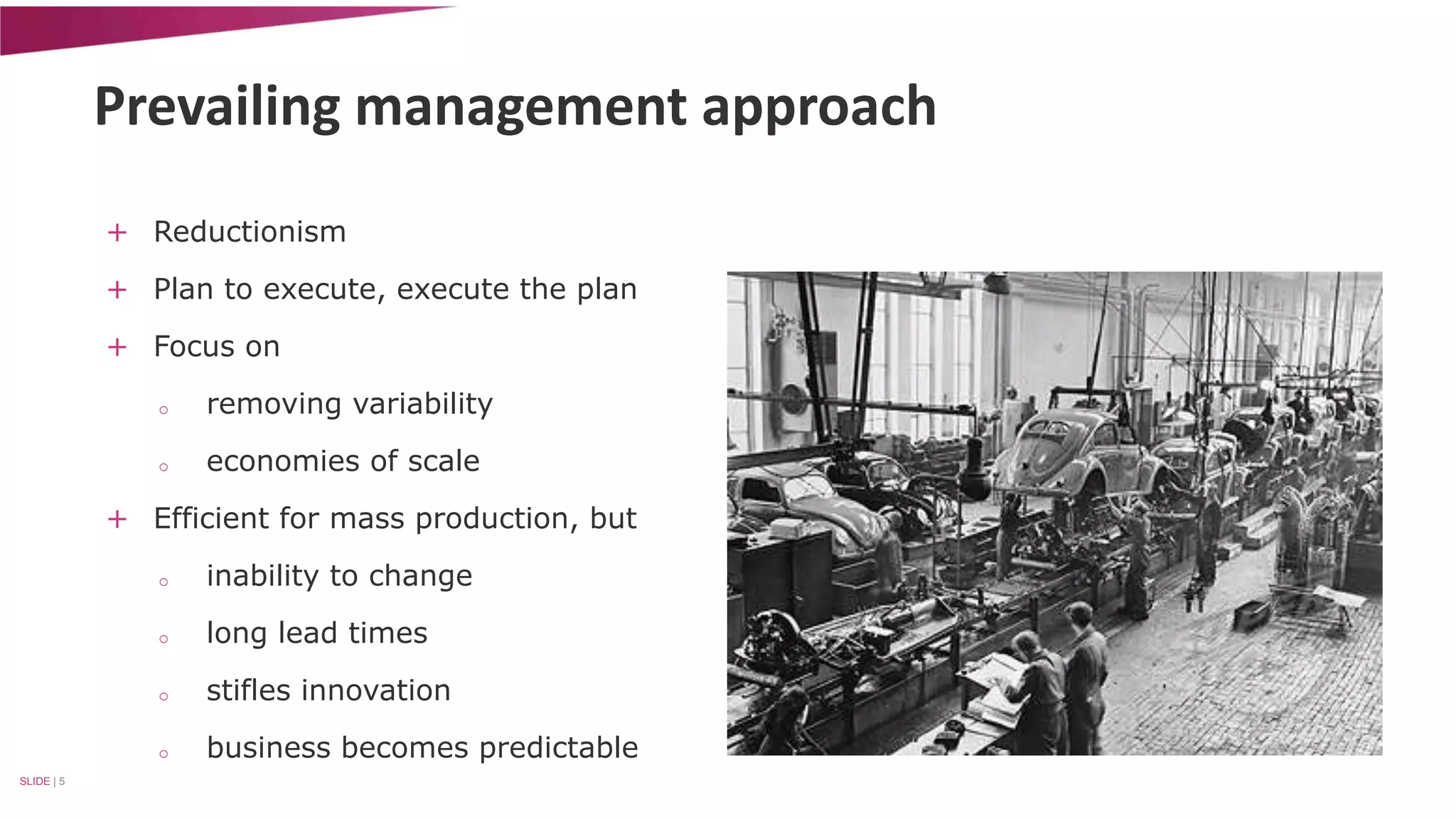 Prevailing management approach

+ Reductionism

+ Plan to execute, execute the plan

+ Focus on

○ removing variability

○ economies of scale

+ Efficient for mass production, but

○ inability to change

○ long lead times

○ stifles innovation

○ business becomes predictable

SLIDE | 5